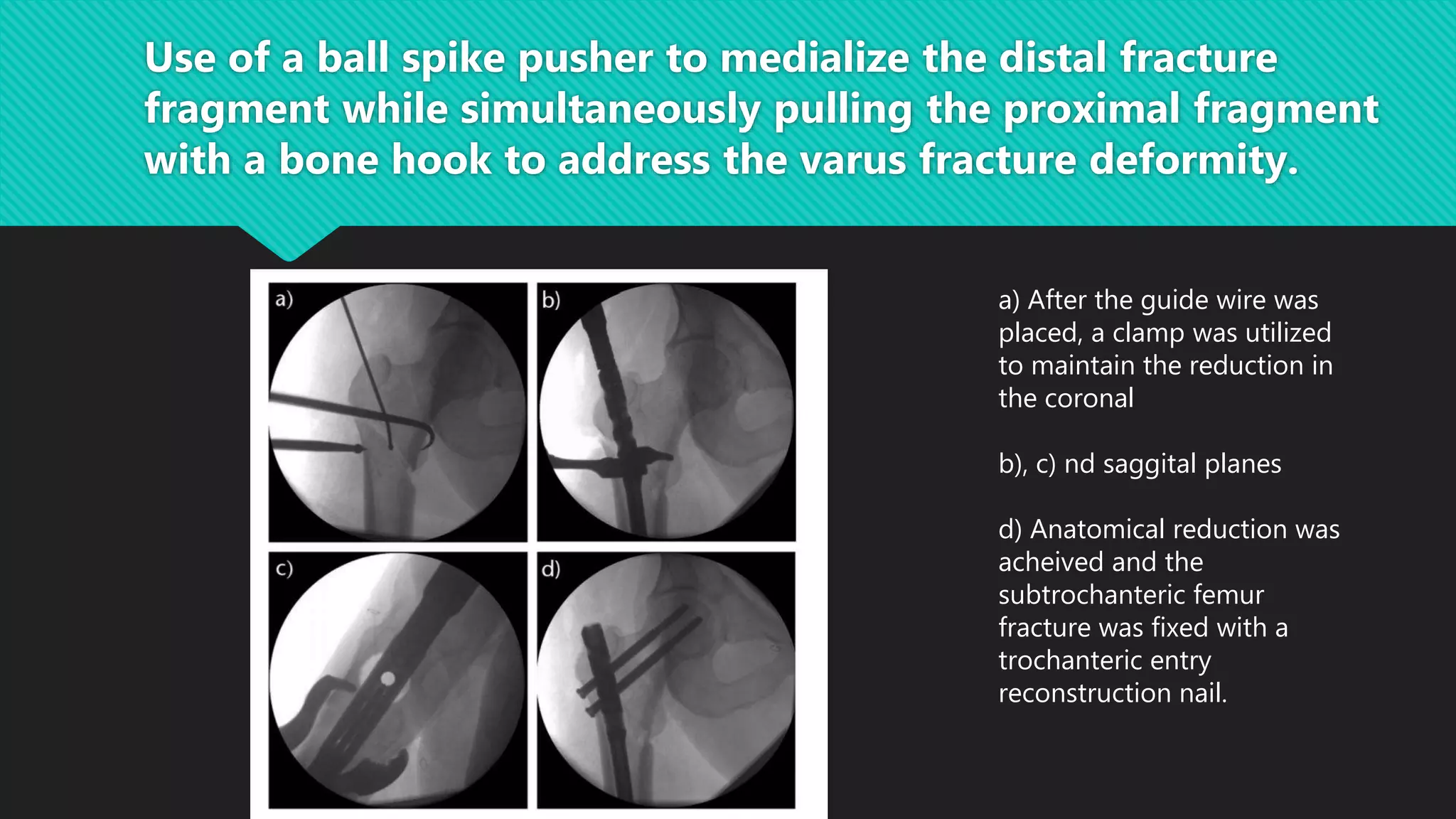 Use of a ball spike pusher to medialize the distal fracture fragment while simultaneously pulling the proximal fragment with a bone hook to address the varus fracture deformity.

a)

b)

c)

d)

a) After the guide wire was placed, a clamp was utilized to maintain the reduction in the coronal

b), c) nd saggital planes

d) Anatomical reduction was acheived and the subtrochanteric femur fracture was fixed with a trochanteric entry reconstruction nail.